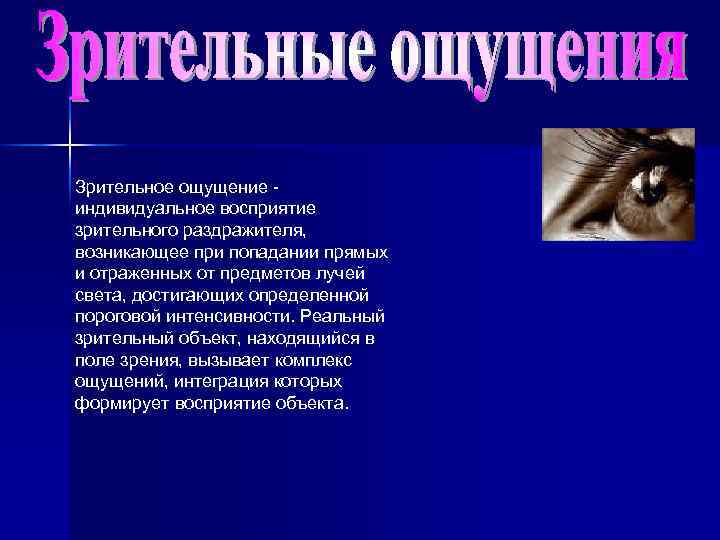 Зрительные ощущения

Зрительное ощущение - индивидуальное восприятие зрительного раздражителя, возникающее при попадании прямых и отраженных от предметов лучей света, достигающих определенной пороговой интенсивности. Реальный зрительный объект, находящийся в поле зрения, вызывает комплекс ощущений, интеграция которых формирует восприятие объекта.